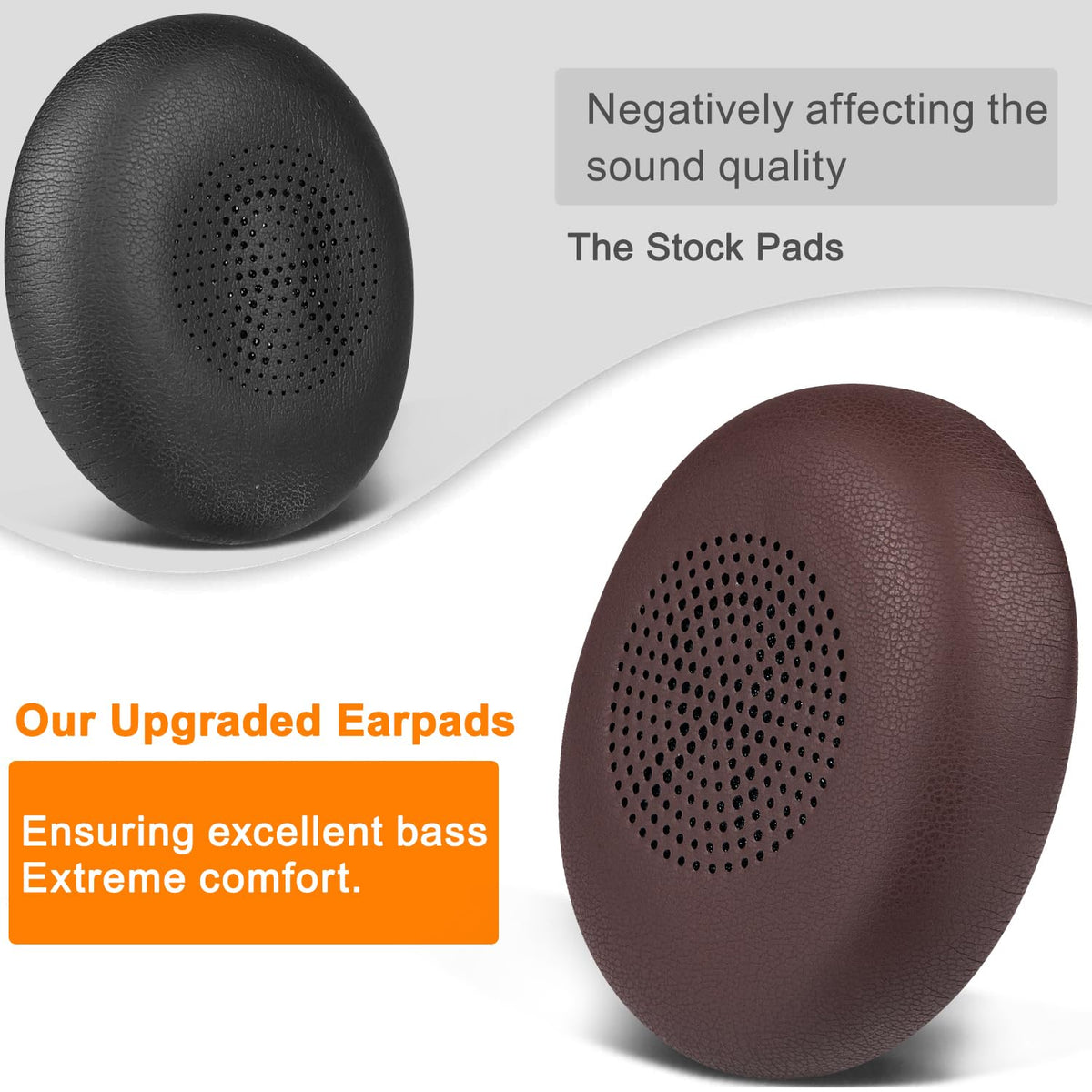 Negatively affecting the sound quality

The Stock Pads

Our Upgraded Earpads

Ensuring excellent bass
Extreme comfort.